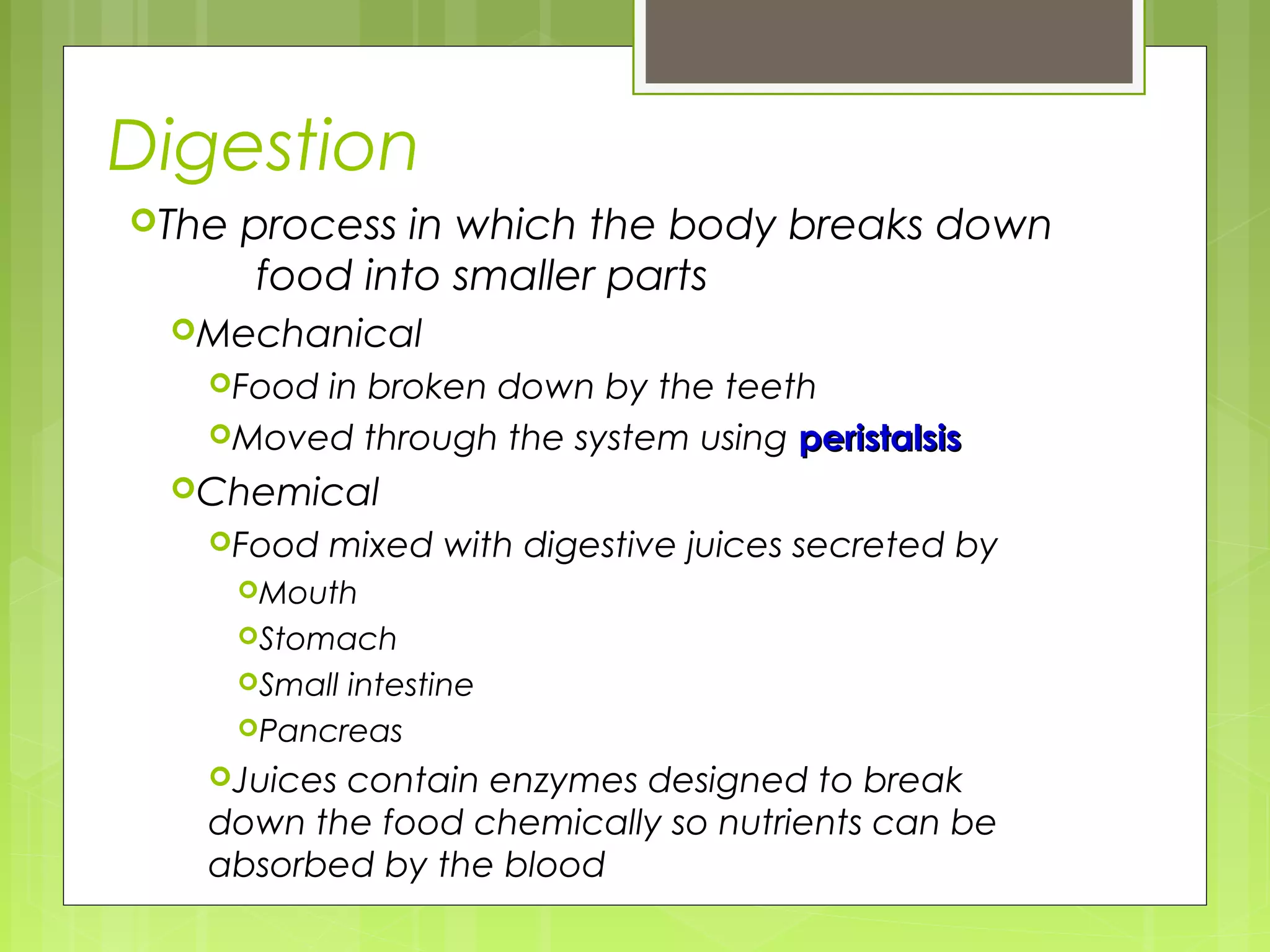 Digestion

The process in which the body breaks down food into smaller parts

Mechanical

Food in broken down by the teeth

Moved through the system using peristalsis

Chemical

Food mixed with digestive juices secreted by

Mouth

Stomach

Small intestine

Pancreas

Juices contain enzymes designed to break down the food chemically so nutrients can be absorbed by the blood